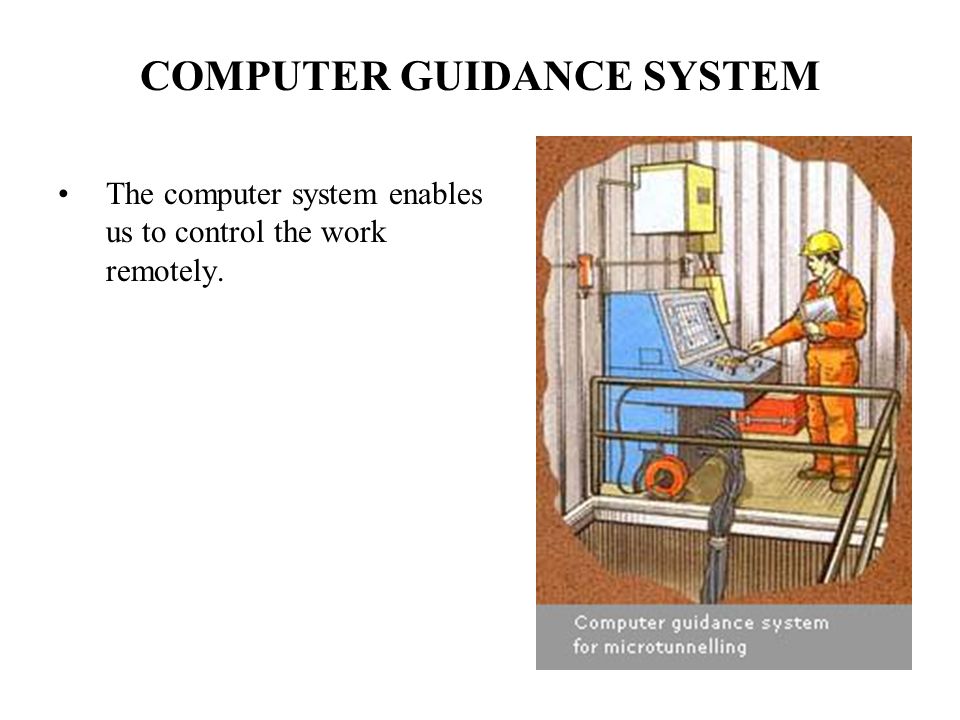 COMPUTER GUIDANCE SYSTEM

• The computer system enables us to control the work remotely.

Computer guidance system for microtunnelling